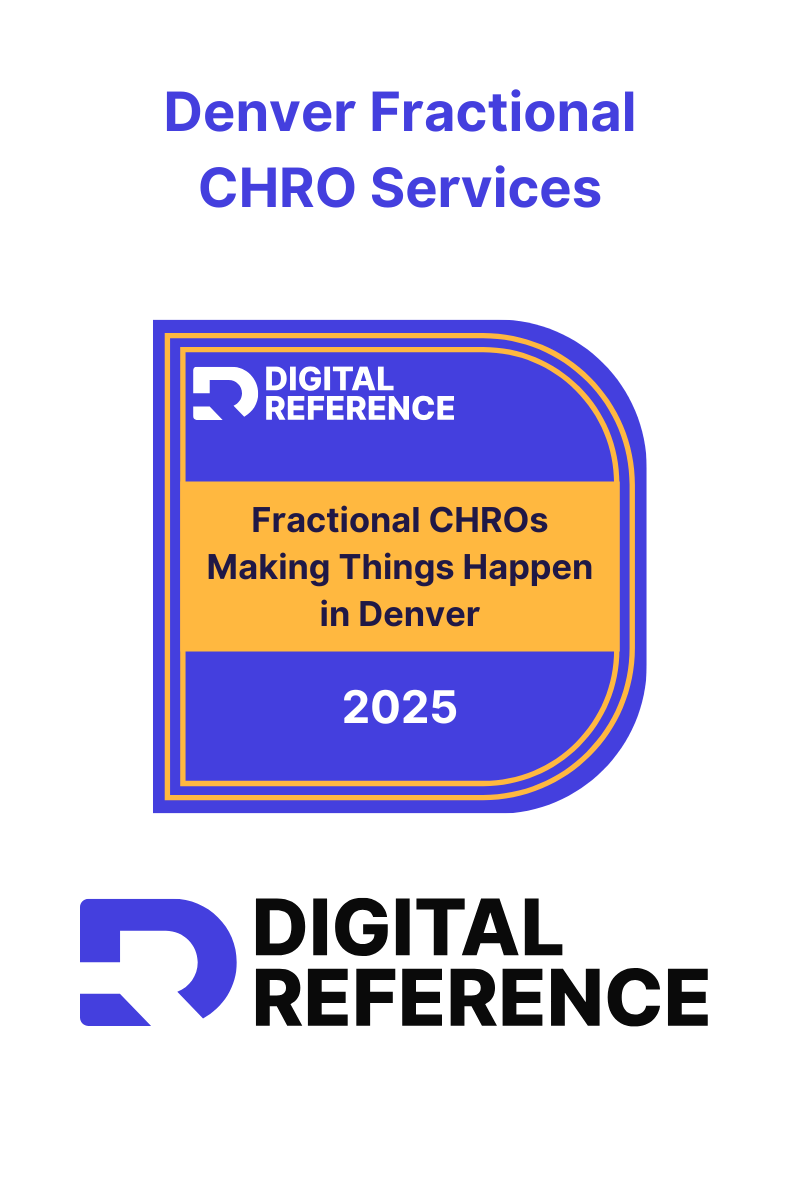 Denver Fractional CHRO Services

DIGITAL REFERENCE

Fractional CHROs Making Things Happen in Denver

2025

DIGITAL REFERENCE